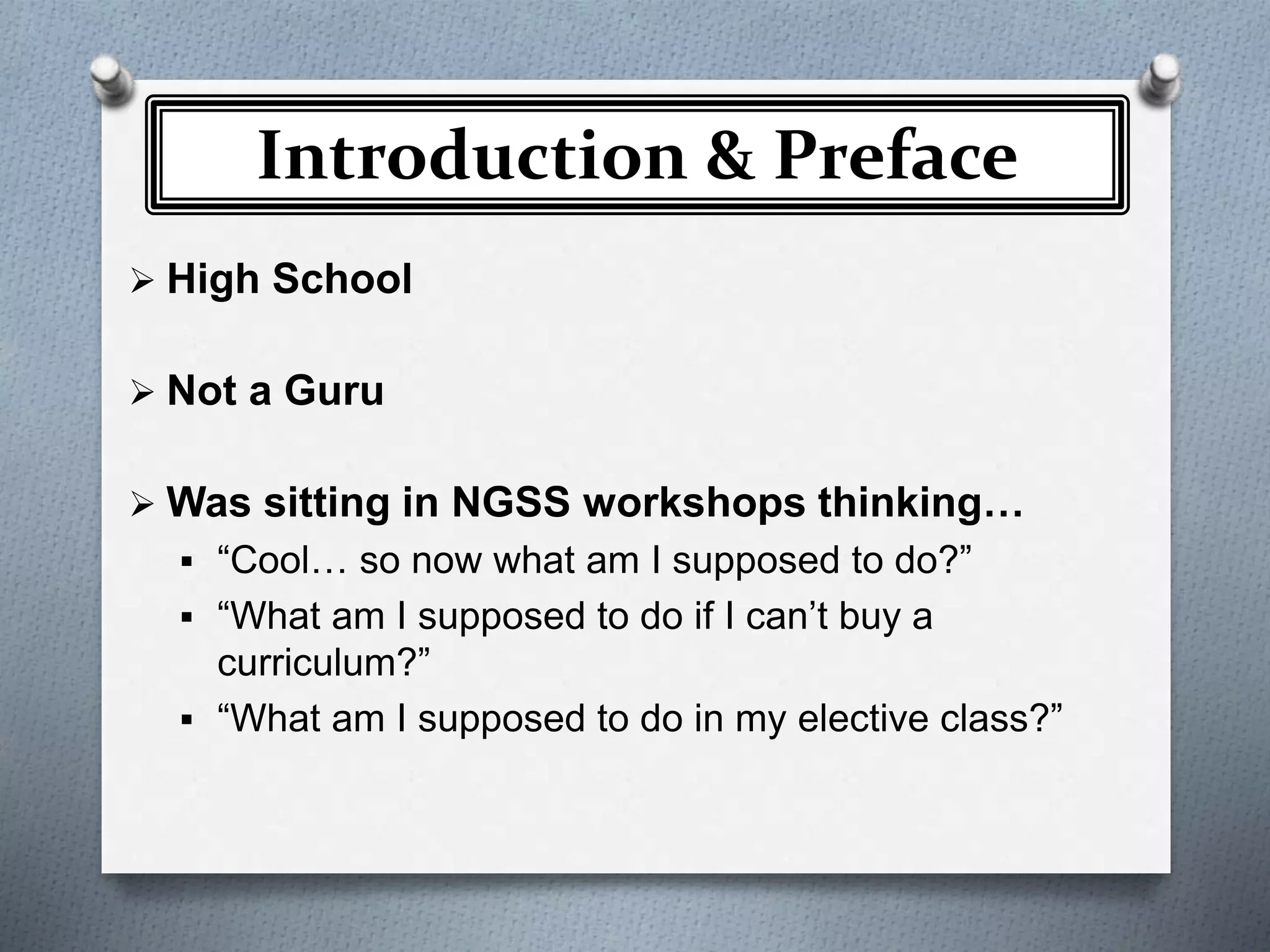 Introduction & Preface

➢ High School

➢ Not a Guru

➢ Was sitting in NGSS workshops thinking…
▪ “Cool… so now what am I supposed to do?”
▪ “What am I supposed to do if I can’t buy a curriculum?”
▪ “What am I supposed to do in my elective class?”